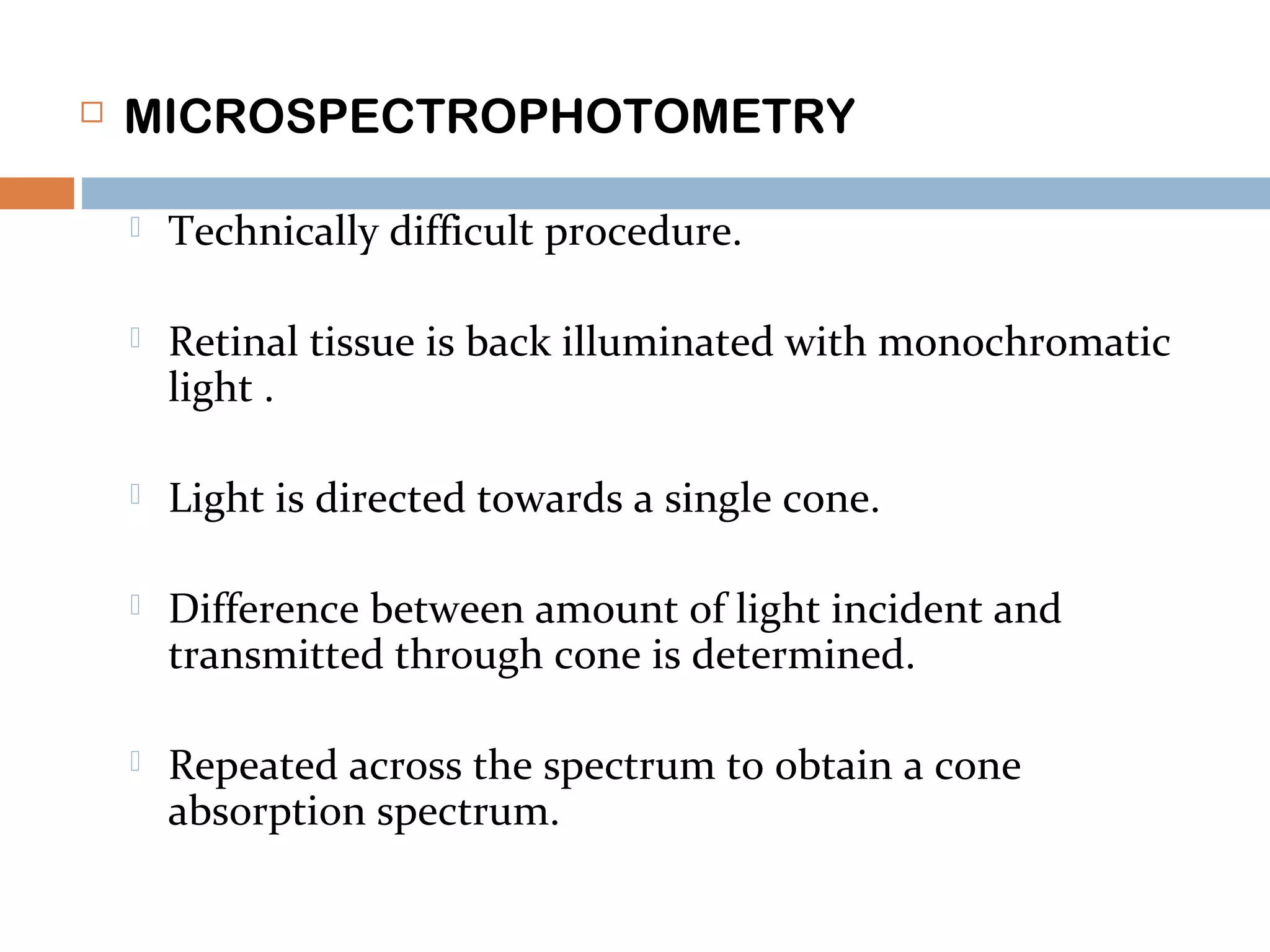 MICROSPECTROPHOTOMETRY

Technically difficult procedure.

Retinal tissue is back illuminated with monochromatic light .

Light is directed towards a single cone.

Difference between amount of light incident and transmitted through cone is determined.

Repeated across the spectrum to obtain a cone absorption spectrum.